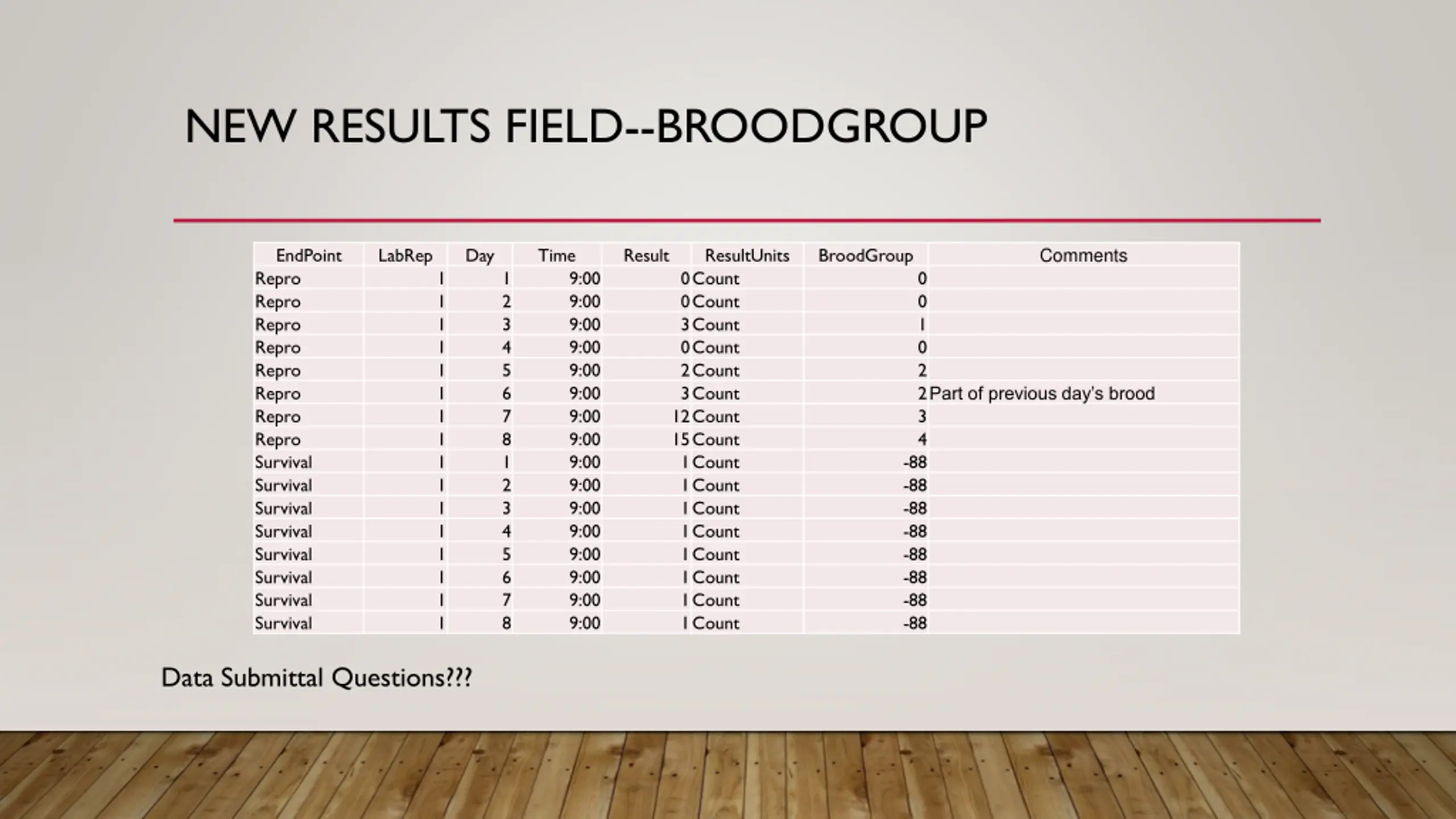 NEW RESULTS FIELD--BROODGROUP

| EndPoint | LabRep | Day | Time | Result | ResultUnits | BroodGroup | Comments |
|---|---|---|---|---|---|---|---|
| Repro | 1 | 1 | 9:00 | 0 | Count | 0 | |
| Repro | 1 | 2 | 9:00 | 0 | Count | 0 | |
| Repro | 1 | 3 | 9:00 | 3 | Count | 1 | |
| Repro | 1 | 4 | 9:00 | 0 | Count | 0 | |
| Repro | 1 | 5 | 9:00 | 2 | Count | 2 | |
| Repro | 1 | 6 | 9:00 | 3 | Count | 2 | Part of previous day's brood |
| Repro | 1 | 7 | 9:00 | 12 | Count | 3 | |
| Repro | 1 | 8 | 9:00 | 15 | Count | 4 | |
| Survival | 1 | 1 | 9:00 | 1 | Count | -88 | |
| Survival | 1 | 2 | 9:00 | 1 | Count | -88 | |
| Survival | 1 | 3 | 9:00 | 1 | Count | -88 | |
| Survival | 1 | 4 | 9:00 | 1 | Count | -88 | |
| Survival | 1 | 5 | 9:00 | 1 | Count | -88 | |
| Survival | 1 | 6 | 9:00 | 1 | Count | -88 | |
| Survival | 1 | 7 | 9:00 | 1 | Count | -88 | |
| Survival | 1 | 8 | 9:00 | 1 | Count | -88 | |

Data Submittal Questions???